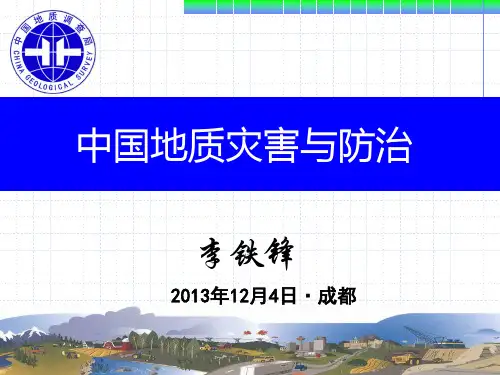 中国地质调查局
CHINA GEOLOGICAL SURVEY

中国地质灾害与防治

李铁锋

2013年12月4日 · 成都